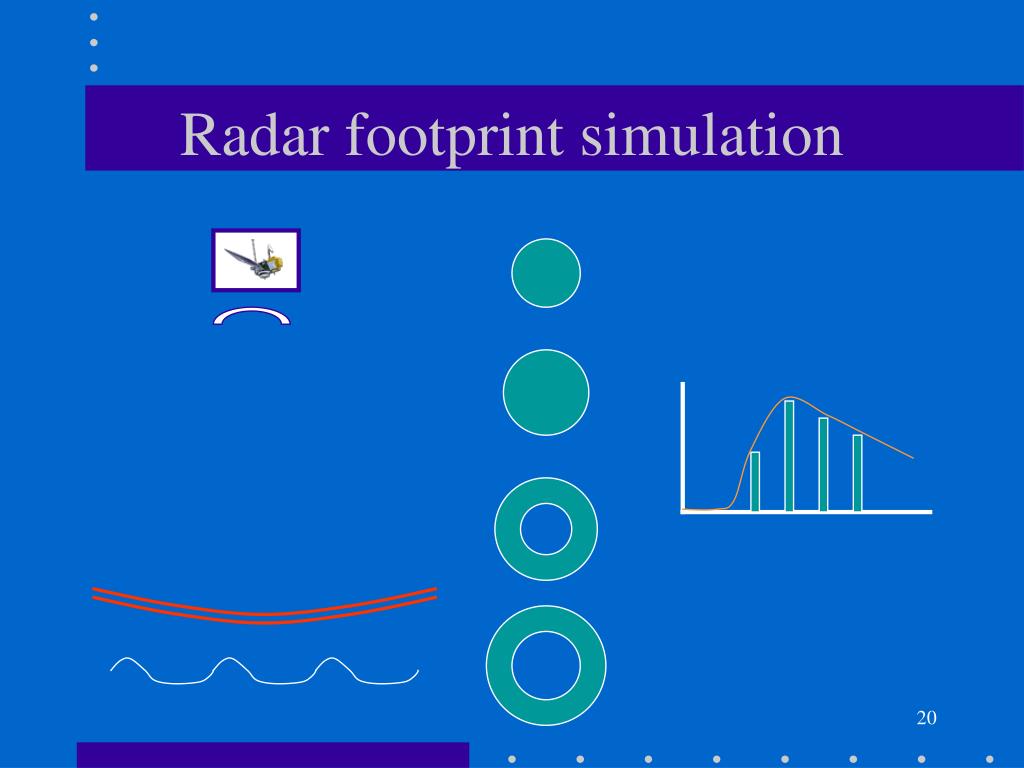 Radar footprint simulation

20